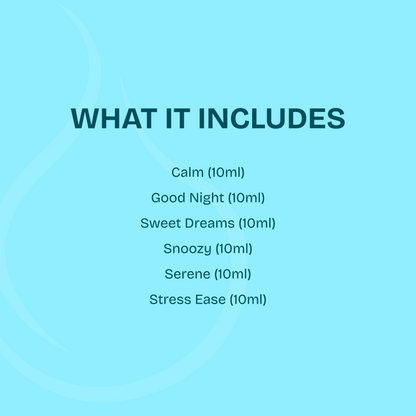 WHAT IT INCLUDES

Calm (10ml)
Good Night (10ml)
Sweet Dreams (10ml)
Snoozy (10ml)
Serene (10ml)
Stress Ease (10ml)